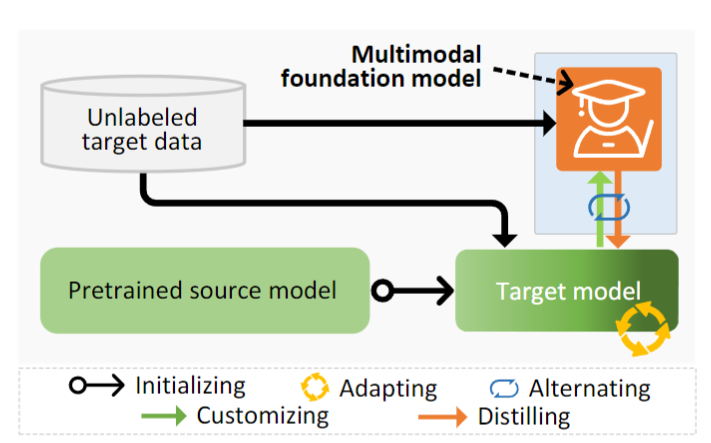 Multimodal foundation model

Unlabeled target data

Pretrained source model

Target model

Initializing Adapting Alternating

Customizing Distilling